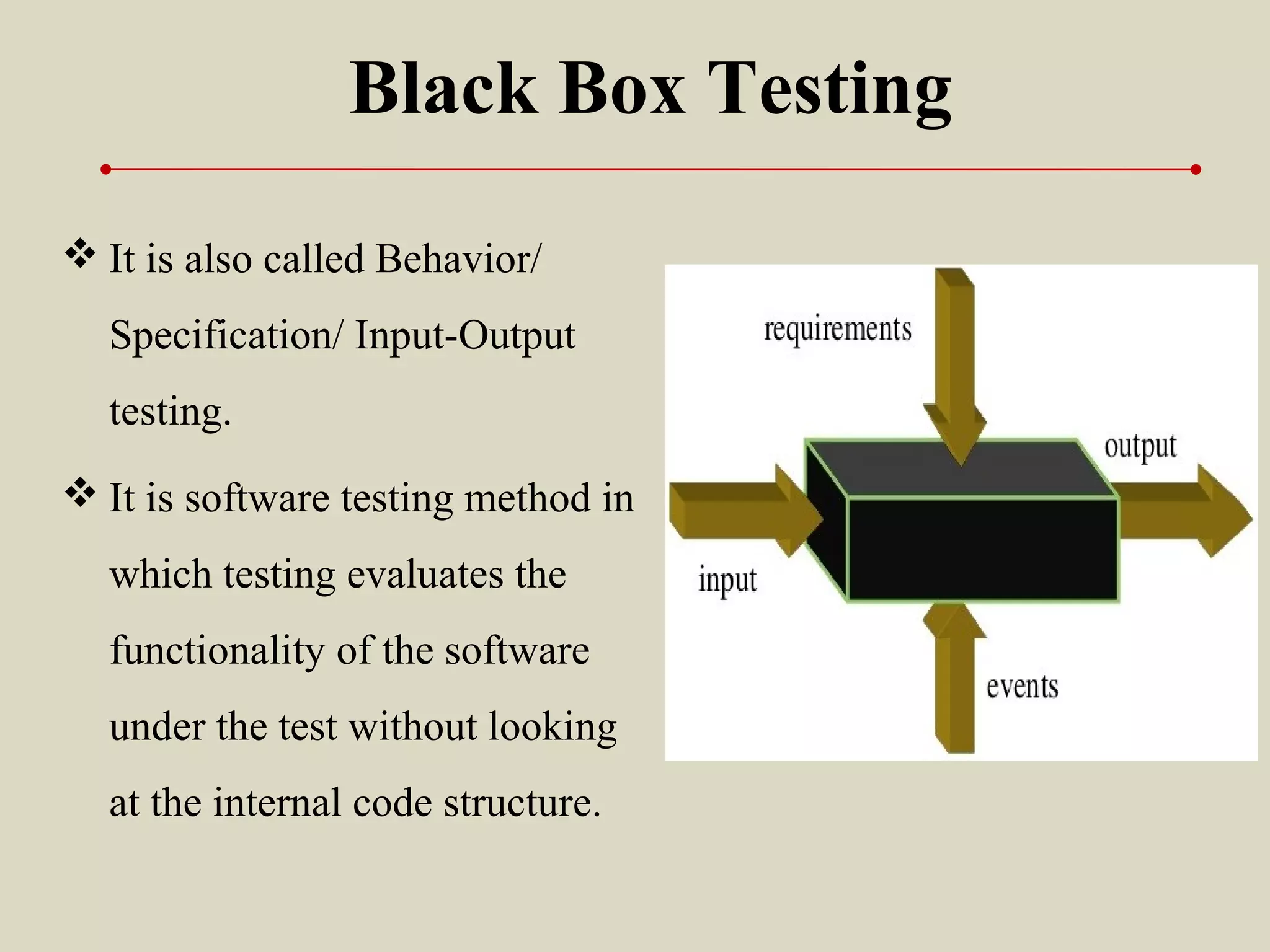 Black Box Testing

❖ It is also called Behavior/ Specification/ Input-Output testing.

❖ It is software testing method in which testing evaluates the functionality of the software under the test without looking at the internal code structure.

requirements

output

input

events